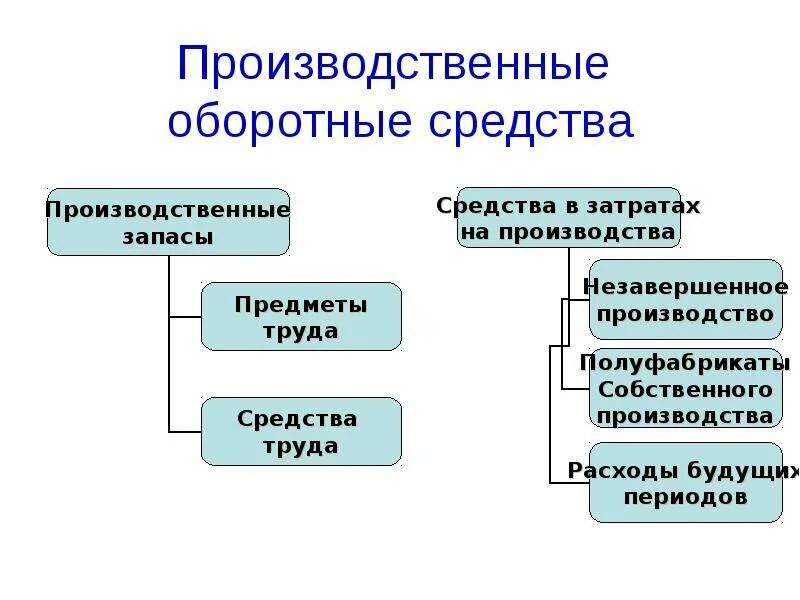 Производственные оборотные средства

Производственные запасы

Предметы труда

Средства труда

Средства в затратах на производства

Незавершенное производство

Полуфабрикаты Собственного производства

Расходы будущих периодов